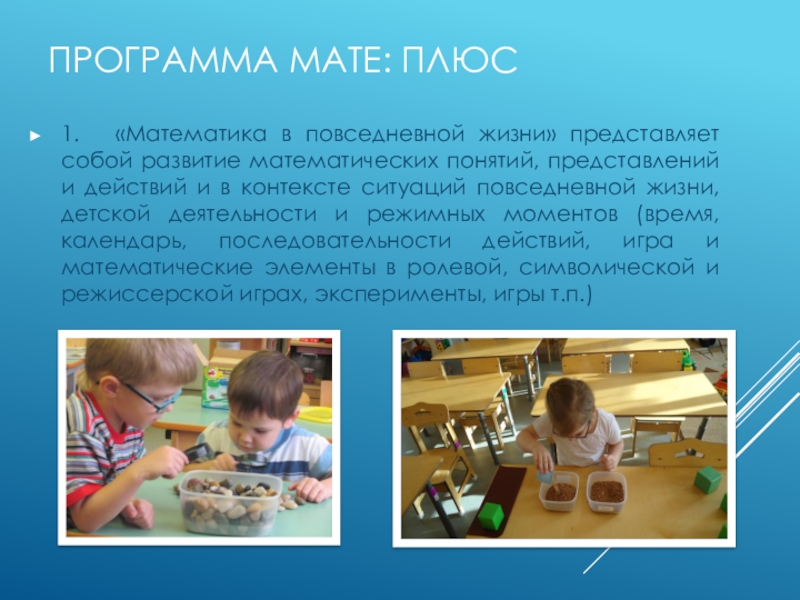 ПРОГРАММА МАТЕ: ПЛЮС

1. «Математика в повседневной жизни» представляет собой развитие математических понятий, представлений и действий и в контексте ситуаций повседневной жизни, детской деятельности и режимных моментов (время, календарь, последовательности действий, игра и математические элементы в ролевой, символической и режиссерской играх, эксперименты, игры т.п.)